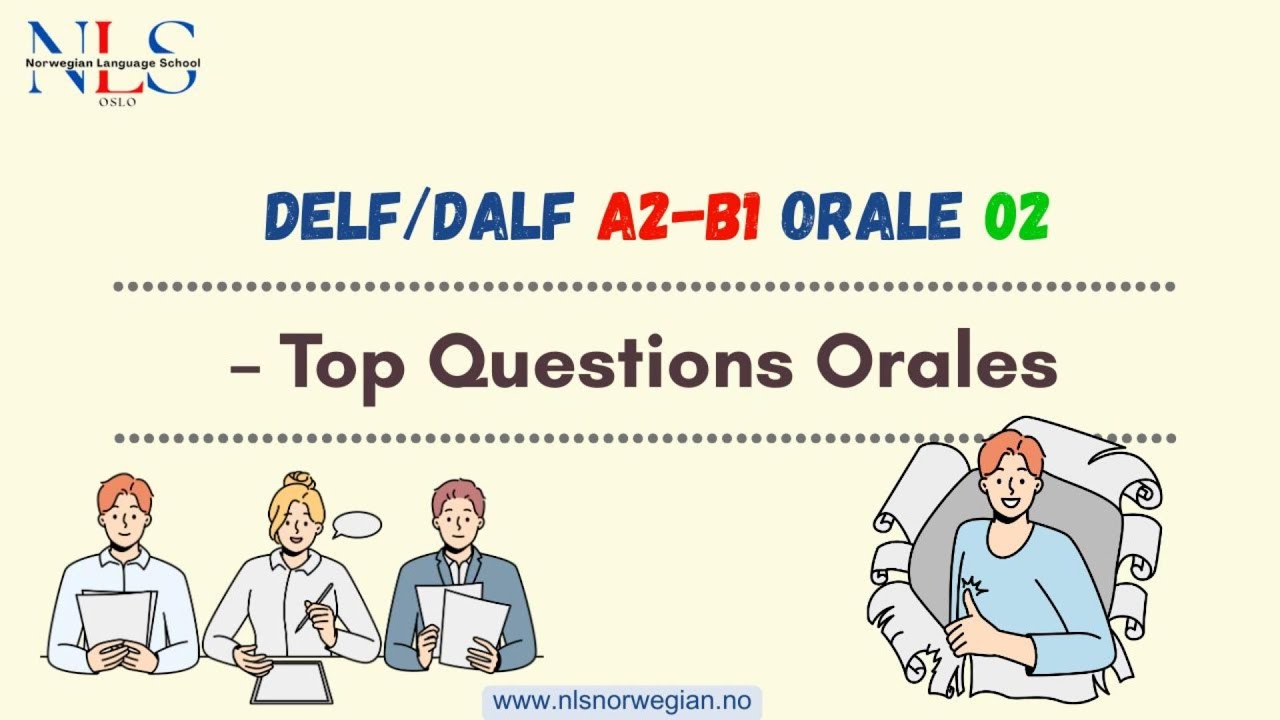 NLS
Norwegian Language School
OSLO

DELF/DALF A2-B1 ORALE 02

– Top Questions Orales

www.nlsnorwegian.no